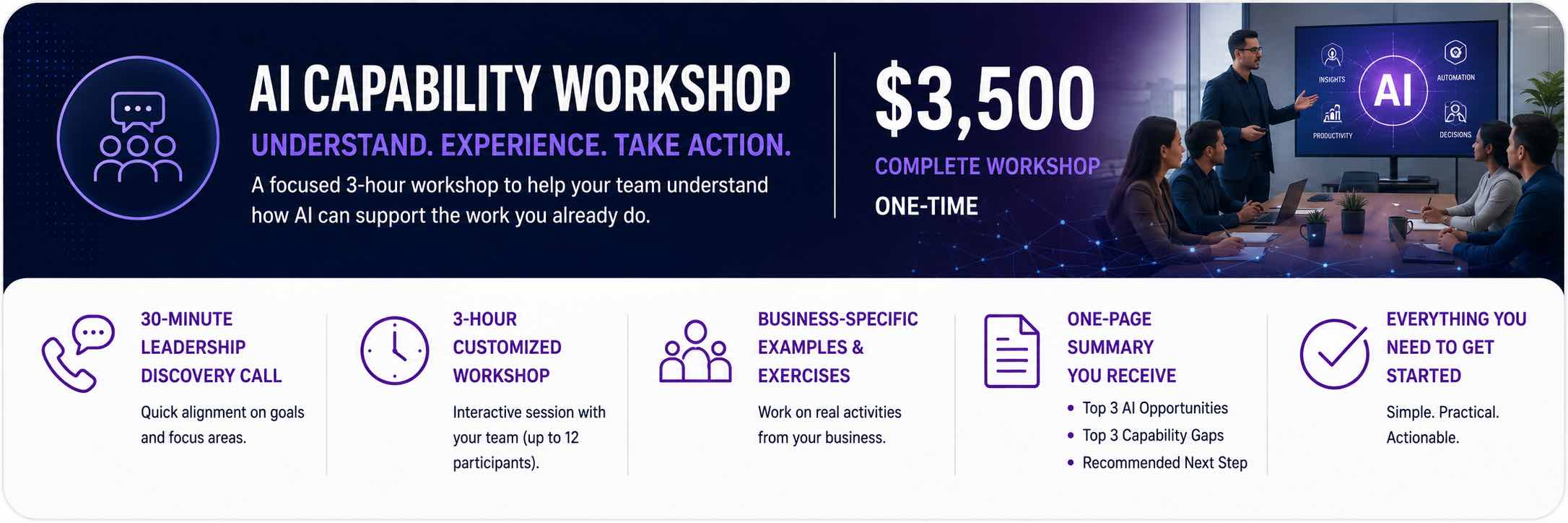 AI CAPABILITY WORKSHOP
UNDERSTAND. EXPERIENCE. TAKE ACTION.
A focused 3-hour workshop to help your team understand how AI can support the work you already do.

$3,500
COMPLETE WORKSHOP
ONE-TIME

INSIGHTS
AI
AUTOMATION
PRODUCTIVITY
DECISIONS

30-MINUTE LEADERSHIP DISCOVERY CALL
Quick alignment on goals and focus areas.

3-HOUR CUSTOMIZED WORKSHOP
Interactive session with your team (up to 12 participants).

BUSINESS-SPECIFIC EXAMPLES & EXERCISES
Work on real activities from your business.

ONE-PAGE SUMMARY YOU RECEIVE
• Top 3 AI Opportunities
• Top 3 Capability Gaps
• Recommended Next Step

EVERYTHING YOU NEED TO GET STARTED
Simple. Practical. Actionable.